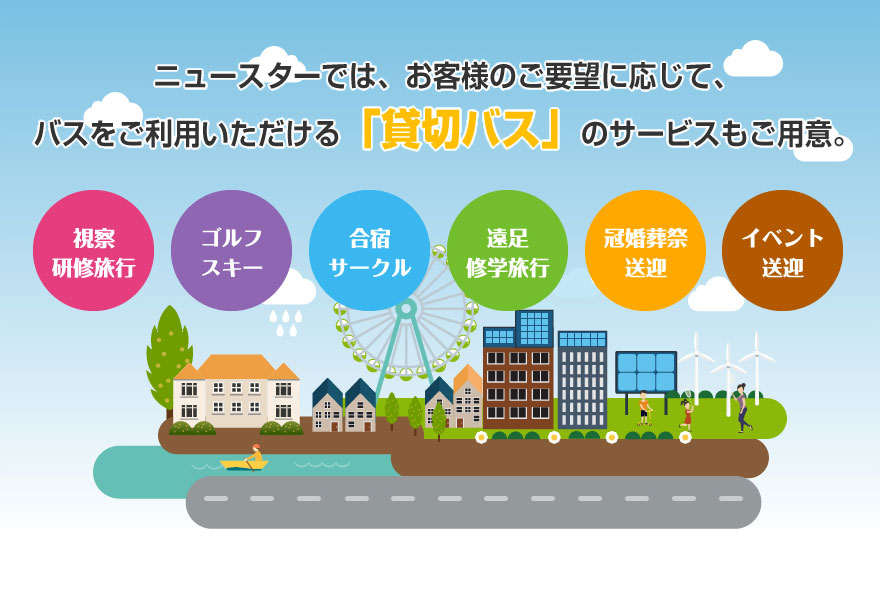 ニュースターでは、お客様のご要望に応じて、
バスをご利用いただける「貸切バス」のサービスもご用意。

視察
研修旅行

ゴルフ
スキー

合宿
サークル

遠足
修学旅行

冠婚葬祭
送迎

イベント
送迎